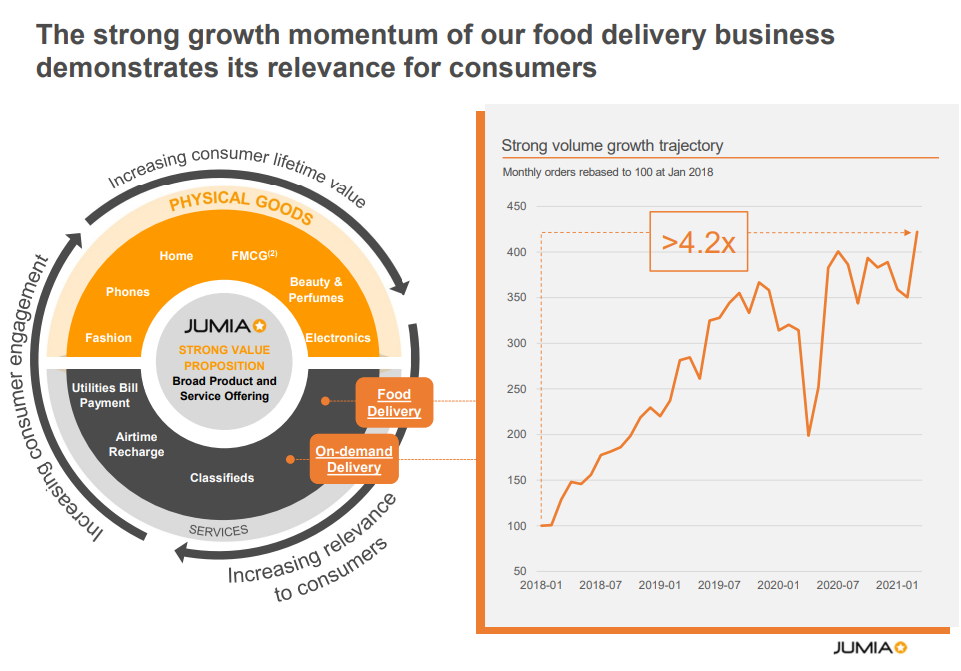 The strong growth momentum of our food delivery business demonstrates its relevance for consumers

Increasing consumer lifetime value

PHYSICAL GOODS

Home

FMCG$^{(2)}$

Phones

Beauty & Perfumes

Fashion

Electronics

JUMIA

STRONG VALUE PROPOSITION

Broad Product and Service Offering

Utilities Bill Payment

Airtime Recharge

Classifieds

Food Delivery

On-demand Delivery

SERVICES

Increasing consumer engagement

Increasing relevance to consumers

Strong volume growth trajectory

Monthly orders rebased to 100 at Jan 2018

>4.2x

450
400
350
300
250
200
150
100
50

2018-01 2018-07 2019-01 2019-07 2020-01 2020-07 2021-01

JUMIA